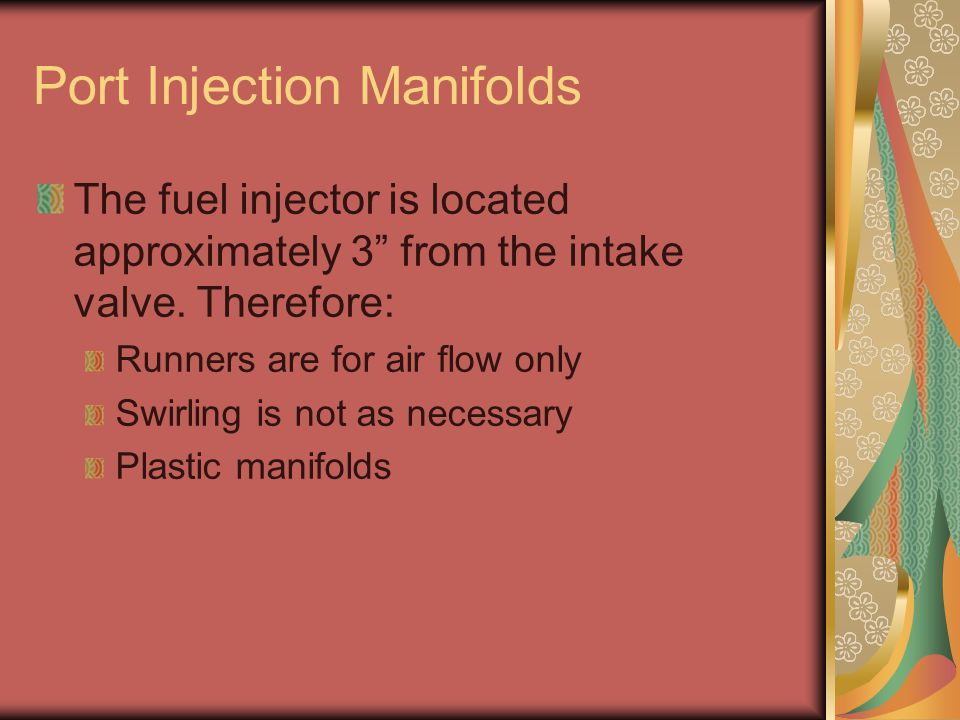 Port Injection Manifolds

The fuel injector is located approximately 3” from the intake valve. Therefore:

Runners are for air flow only

Swirling is not as necessary

Plastic manifolds